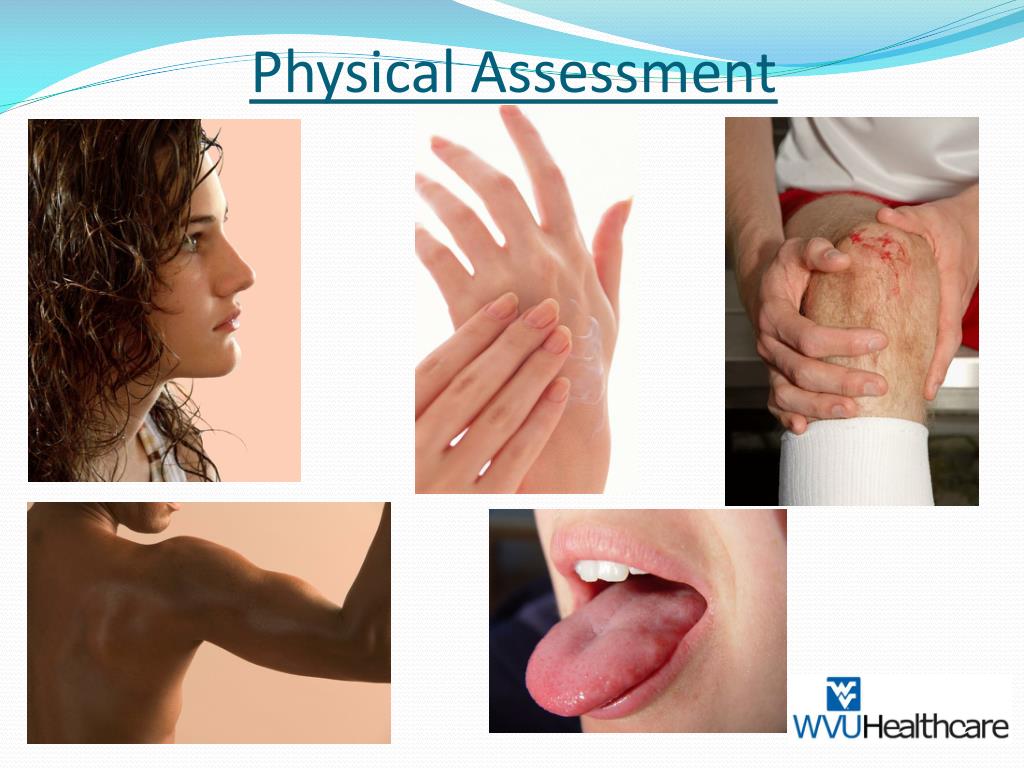 Physical Assessment

WVUHealthcare